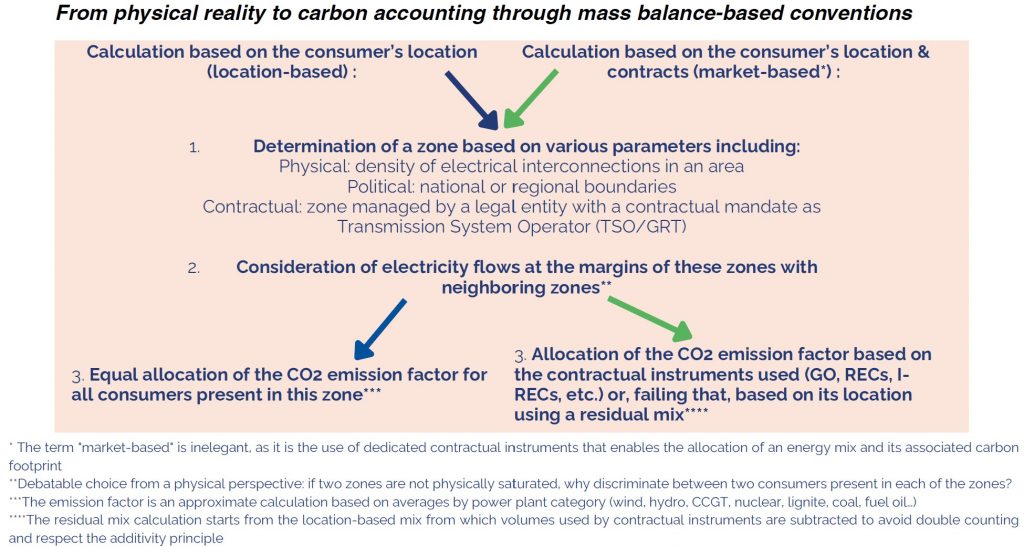 From physical reality to carbon accounting through mass balance-based conventions

Calculation based on the consumer's location (location-based) :

Calculation based on the consumer's location & contracts (market-based*) :

1. Determination of a zone based on various parameters including:
Physical: density of electrical interconnections in an area
Political: national or regional boundaries
Contractual: zone managed by a legal entity with a contractual mandate as Transmission System Operator (TSO/GRT)

2. Consideration of electricity flows at the margins of these zones with neighboring zones**

3. Equal allocation of the CO2 emission factor for all consumers present in this zone***

3. Allocation of the CO2 emission factor based on the contractual instruments used (GO, RECs, I-RECs, etc.) or, failing that, based on its location using a residual mix****

* The term "market-based" is inelegant, as it is the use of dedicated contractual instruments that enables the allocation of an energy mix and its associated carbon footprint
**Debatable choice from a physical perspective: if two zones are not physically saturated, why discriminate between two consumers present in each of the zones?
***The emission factor is an approximate calculation based on averages by power plant category (wind, hydro, CCGT, nuclear, lignite, coal, fuel oil...)
****The residual mix calculation starts from the location-based mix from which volumes used by contractual instruments are subtracted to avoid double counting and respect the additivity principle